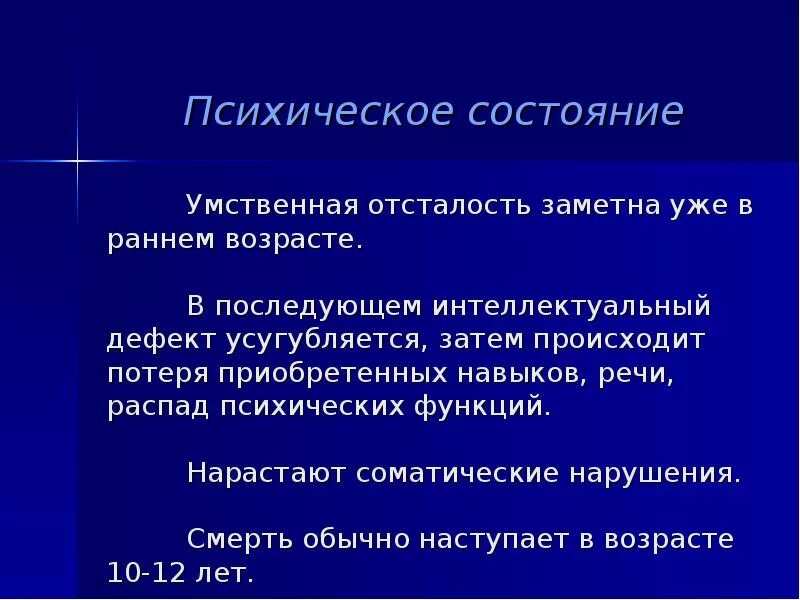 Психическое состояние

Умственная отсталость заметна уже в раннем возрасте.

В последующем интеллектуальный дефект усугубляется, затем происходит потеря приобретенных навыков, речи, распад психических функций.

Нарастают соматические нарушения.

Смерть обычно наступает в возрасте 10-12 лет.